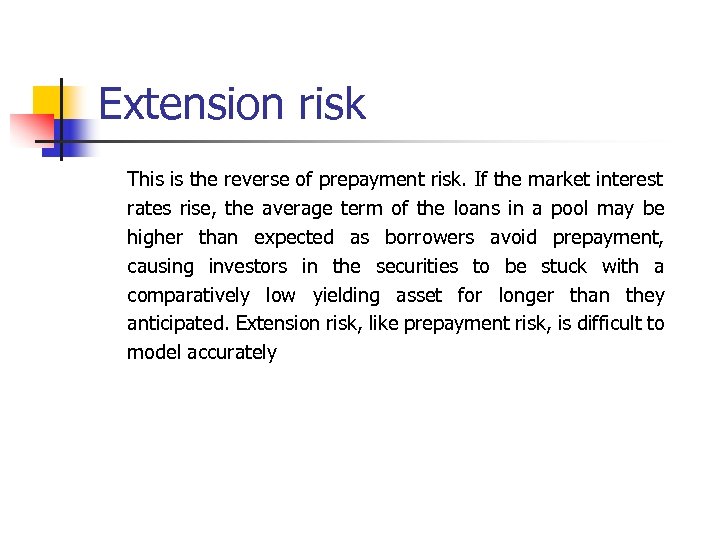 Extension risk

This is the reverse of prepayment risk. If the market interest rates rise, the average term of the loans in a pool may be higher than expected as borrowers avoid prepayment, causing investors in the securities to be stuck with a comparatively low yielding asset for longer than they anticipated. Extension risk, like prepayment risk, is difficult to model accurately